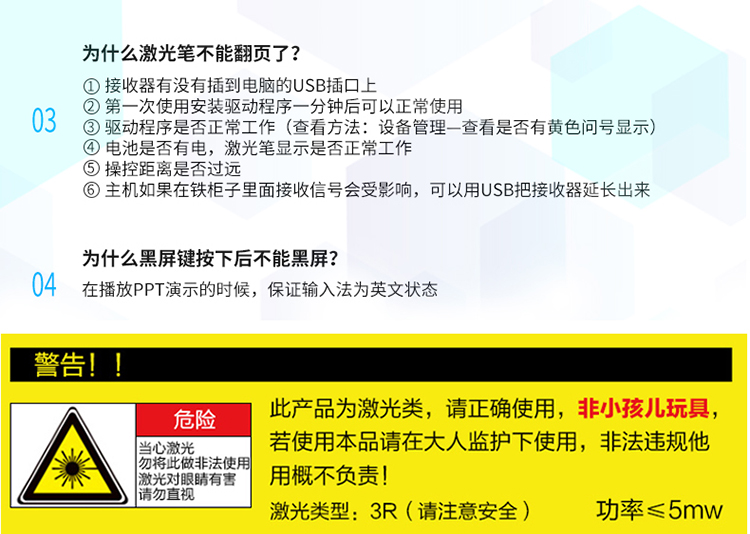 03

为什么激光笔不能翻页了？

① 接收器有没有插到电脑的USB插口上
② 第一次使用安装驱动程序一分钟后可以正常使用
③ 驱动程序是否正常工作（查看方法：设备管理—查看是否有黄色问号显示）
④ 电池是否有电，激光笔显示是否正常工作
⑤ 操控距离是否过远
⑥ 主机如果在铁柜子里面接收信号会受影响，可以用USB把接收器延长出来

04

为什么黑屏键按下后不能黑屏？

在播放PPT演示的时候，保证输入法为英文状态

警告！！

危险

当心激光
勿将此做非法使用
激光对眼睛有害
请勿直视

此产品为激光类，请正确使用，非小孩儿玩具，若使用本品请在大人监护下使用，非法违规他用概不负责！

激光类型：3R（请注意安全）　功率≤5mw